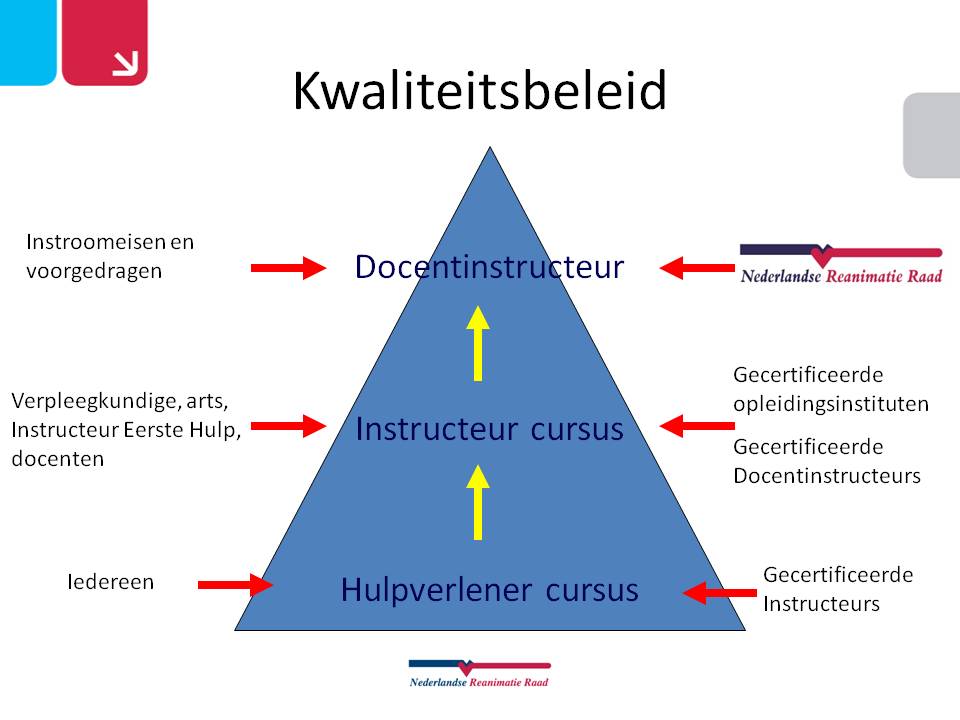 Kwaliteitsbeleid

Instroomeisen en voorgedragen

Docentinstructeur

Nederlandse Reanimatie Raad

Verpleegkundige, arts, Instructeur Eerste Hulp, docenten

Instructeur cursus

Gecertificeerde opleidingsinstituten

Gecertificeerde Docentinstructeurs

Iedereen

Hulpverlener cursus

Gecertificeerde Instructeurs

Nederlandse Reanimatie Raad